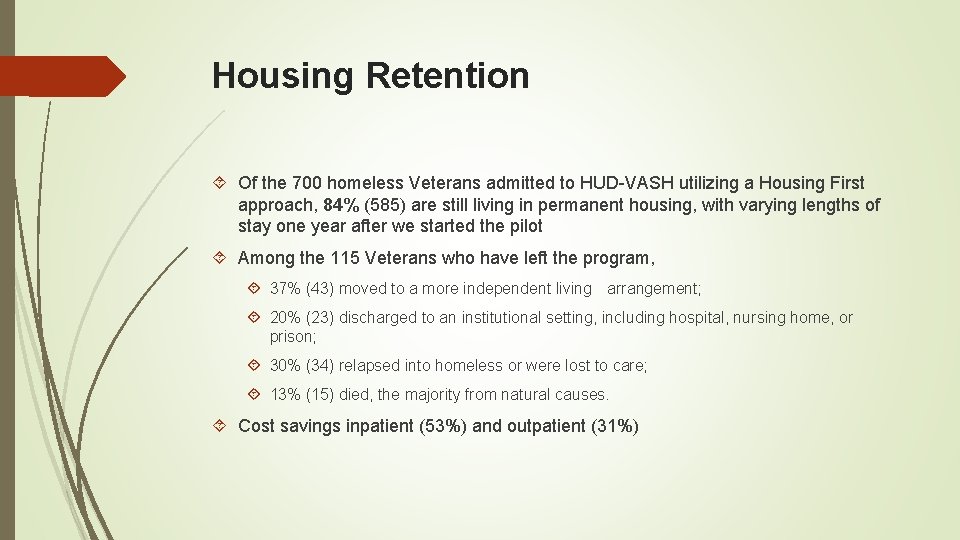 Housing Retention

Of the 700 homeless Veterans admitted to HUD-VASH utilizing a Housing First approach, 84% (585) are still living in permanent housing, with varying lengths of stay one year after we started the pilot

Among the 115 Veterans who have left the program,

37% (43) moved to a more independent living arrangement;

20% (23) discharged to an institutional setting, including hospital, nursing home, or prison;

30% (34) relapsed into homeless or were lost to care;

13% (15) died, the majority from natural causes.

Cost savings inpatient (53%) and outpatient (31%)